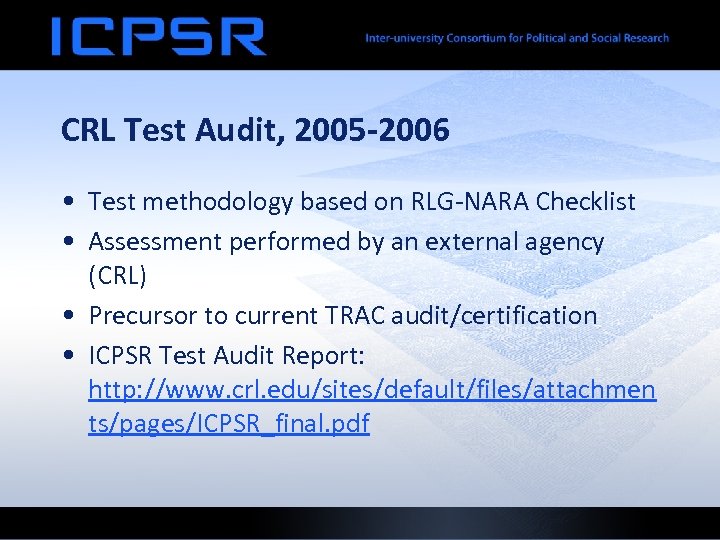 ICPSR

Inter-university Consortium for Political and Social Research

CRL Test Audit, 2005-2006

• Test methodology based on RLG-NARA Checklist
• Assessment performed by an external agency (CRL)
• Precursor to current TRAC audit/certification
• ICPSR Test Audit Report: http://www.crl.edu/sites/default/files/attachments/pages/ICPSR_final.pdf